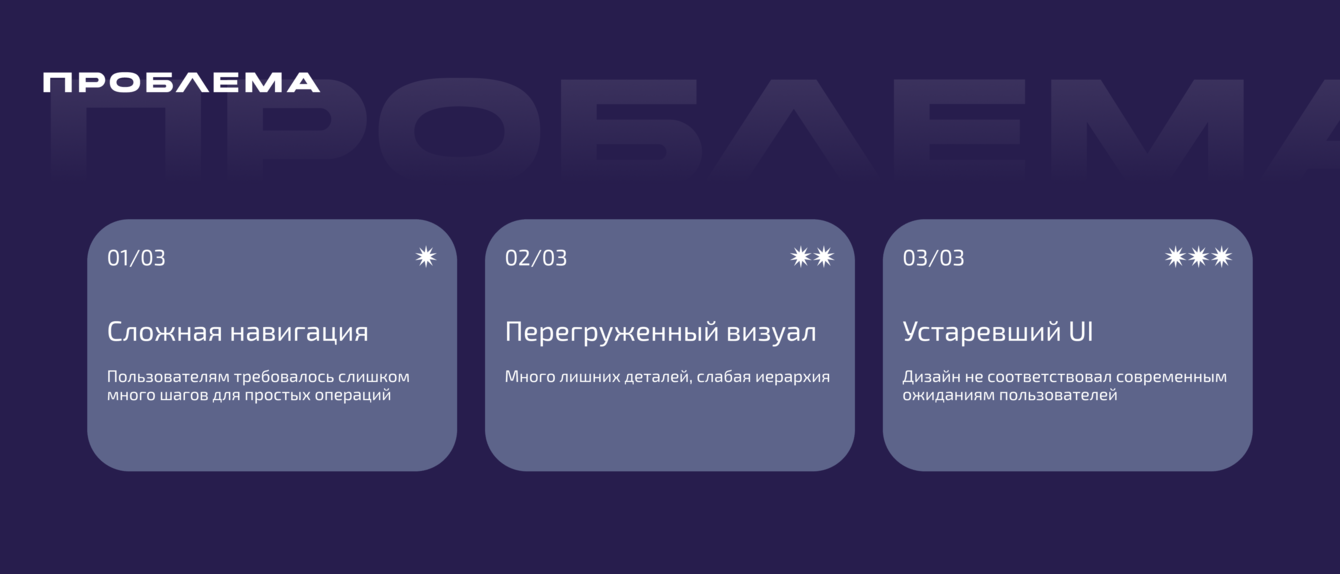 ПРОБЛЕМА

ПРОБЛЕМА

01/03

Сложная навигация

Пользователям требовалось слишком много шагов для простых операций

02/03

Перегруженный визуал

Много лишних деталей, слабая иерархия

03/03

Устаревший UI

Дизайн не соответствовал современным ожиданиям пользователей